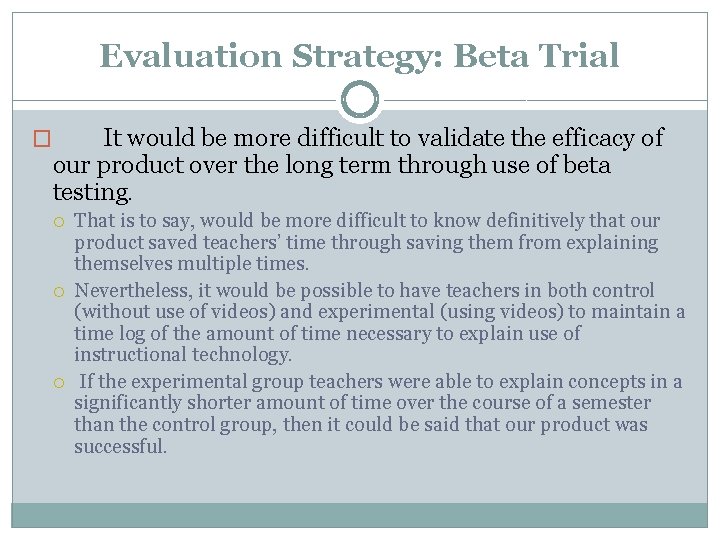 Evaluation Strategy: Beta Trial

It would be more difficult to validate the efficacy of our product over the long term through use of beta testing.

That is to say, would be more difficult to know definitively that our product saved teachers' time through saving them from explaining themselves multiple times.

Nevertheless, it would be possible to have teachers in both control (without use of videos) and experimental (using videos) to maintain a time log of the amount of time necessary to explain use of instructional technology.

If the experimental group teachers were able to explain concepts in a significantly shorter amount of time over the course of a semester than the control group, then it could be said that our product was successful.